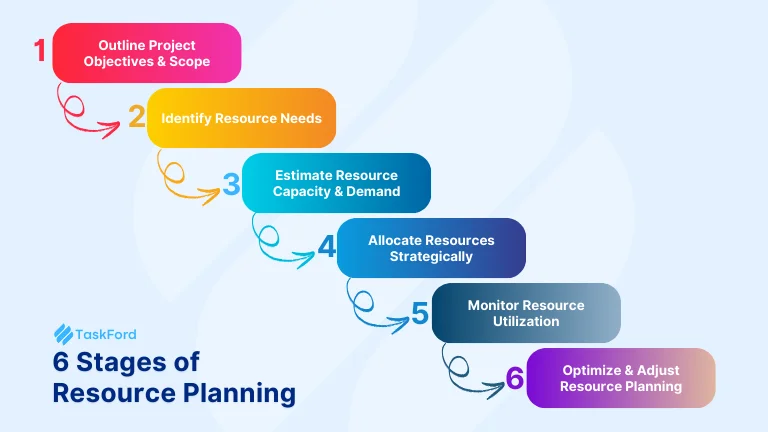 1 Outline Project Objectives & Scope

2 Identify Resource Needs

3 Estimate Resource Capacity & Demand

4 Allocate Resources Strategically

5 Monitor Resource Utilization

6 Optimize & Adjust Resource Planning

TaskFord

6 Stages of Resource Planning